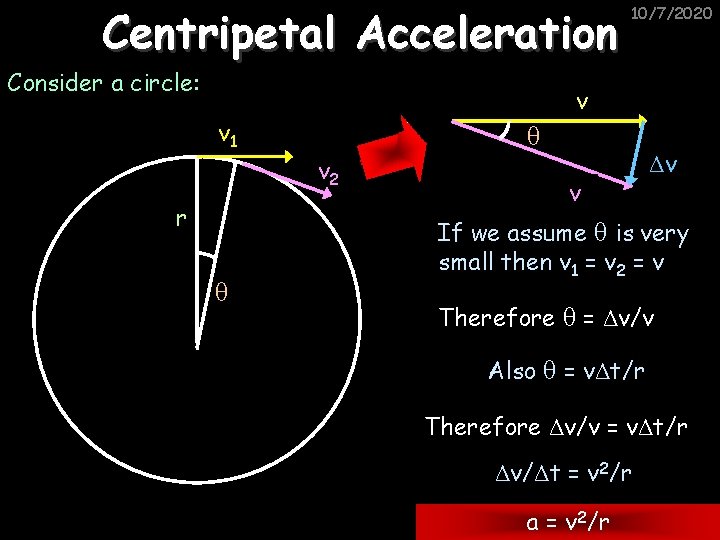 10/7/2020

Centripetal Acceleration

Consider a circle:

$v_1$

$v_2$

r

$\theta$

v

$\theta$

$\Delta v$

v

If we assume $\theta$ is very small then $v_1 = v_2 = v$

Therefore $\theta = \Delta v/v$

Also $\theta = v\Delta t/r$

Therefore $\Delta v/v = v\Delta t/r$

$\Delta v/\Delta t = v^2/r$

$a = v^2/r$